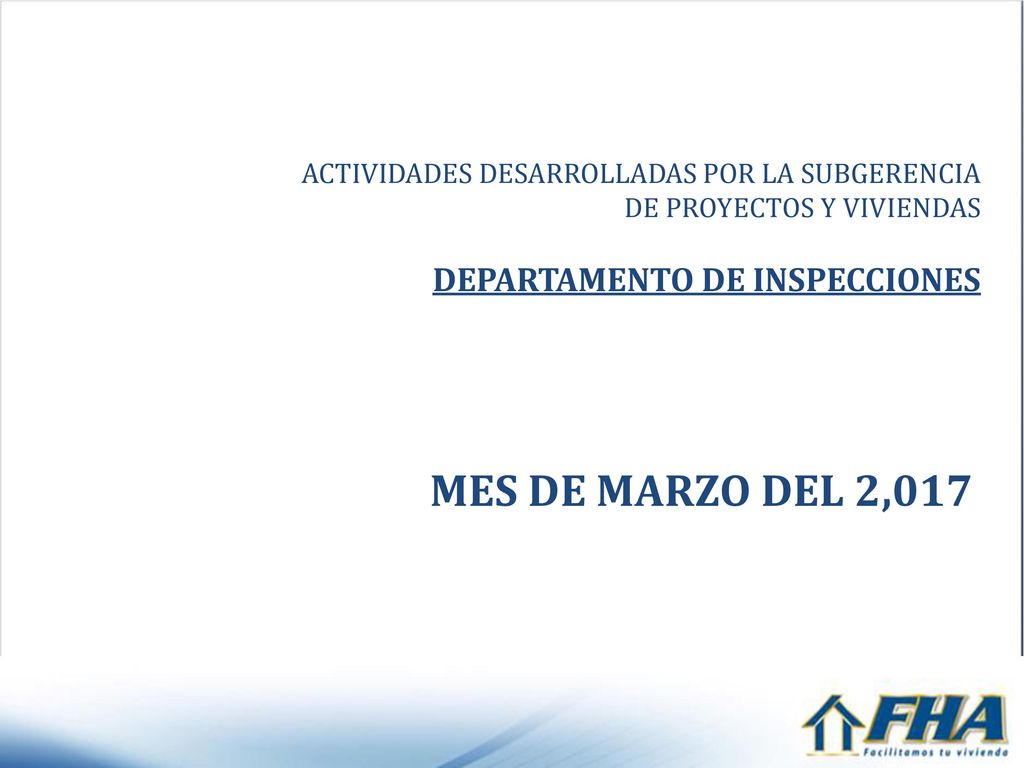 ACTIVIDADES DESARROLLADAS POR LA SUBGERENCIA DE PROYECTOS Y VIVIENDAS

DEPARTAMENTO DE INSPECCIONES

MES DE MARZO DEL 2,017

FHA
Facilitamos tu vivienda